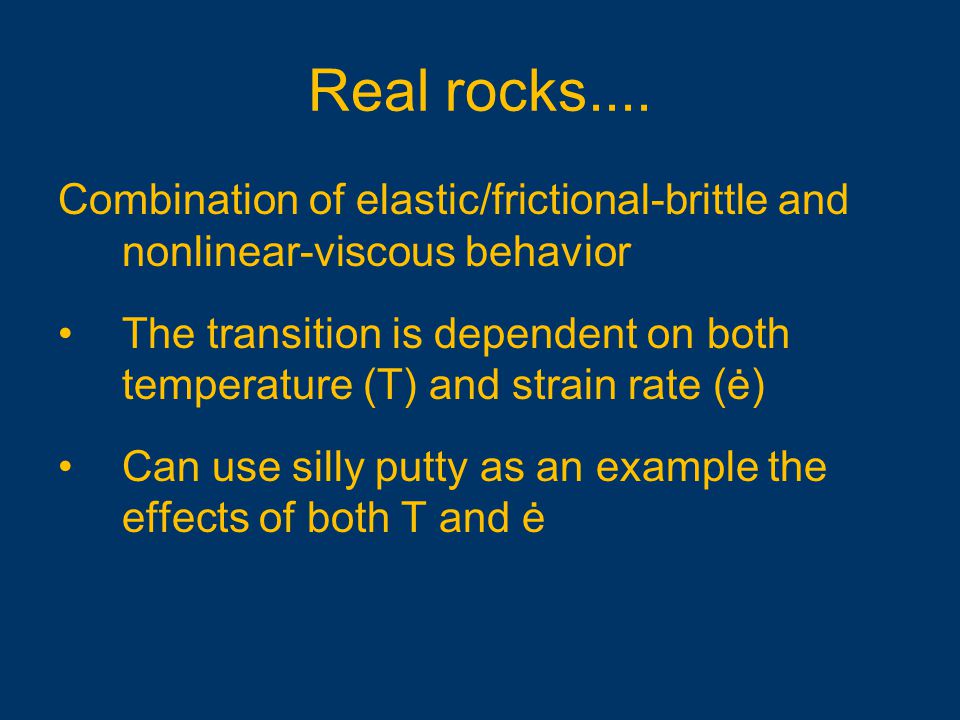 Real rocks....

Combination of elastic/frictional-brittle and nonlinear-viscous behavior

• The transition is dependent on both temperature (T) and strain rate (ė)

• Can use silly putty as an example the effects of both T and ė